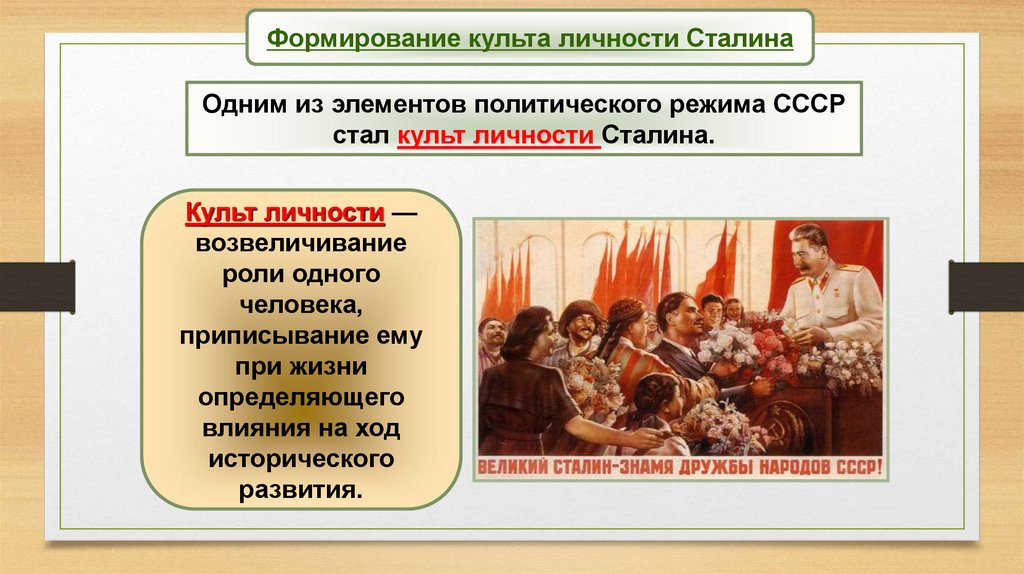 Формирование культа личности Сталина

Одним из элементов политического режима СССР стал культ личности Сталина.

Культ личности — возвеличивание роли одного человека, приписывание ему при жизни определяющего влияния на ход исторического развития.

ВЕЛИКИЙ СТАЛИН-ЗНАМЯ ДРУЖБЫ НАРОДОВ СССР!